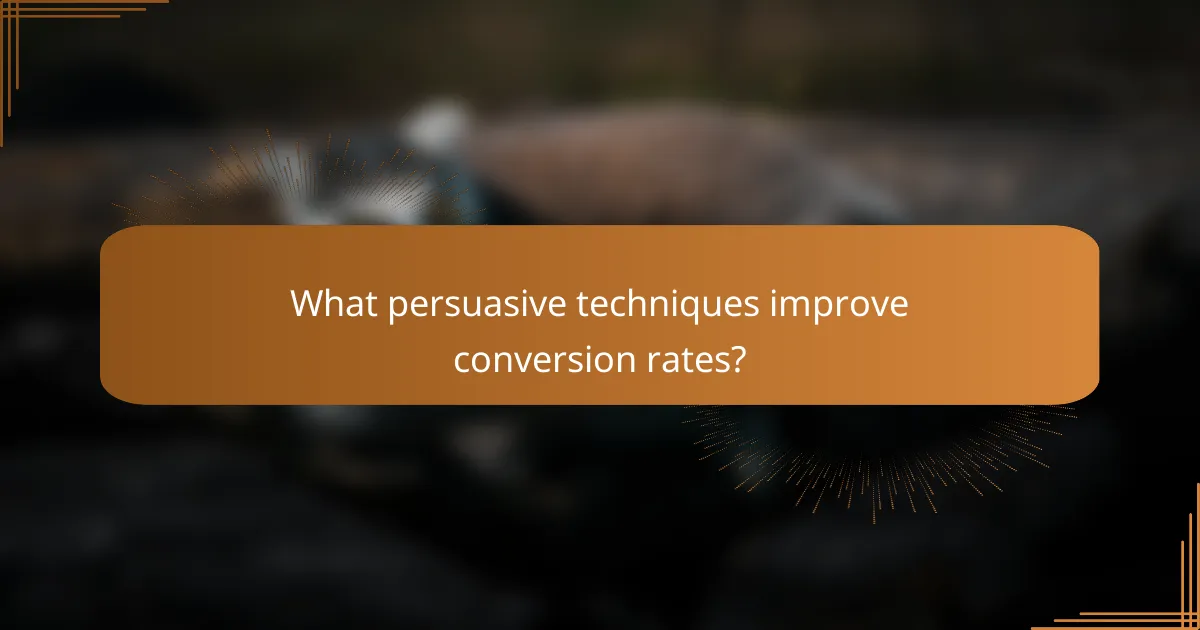 What persuasive techniques improve conversion rates?